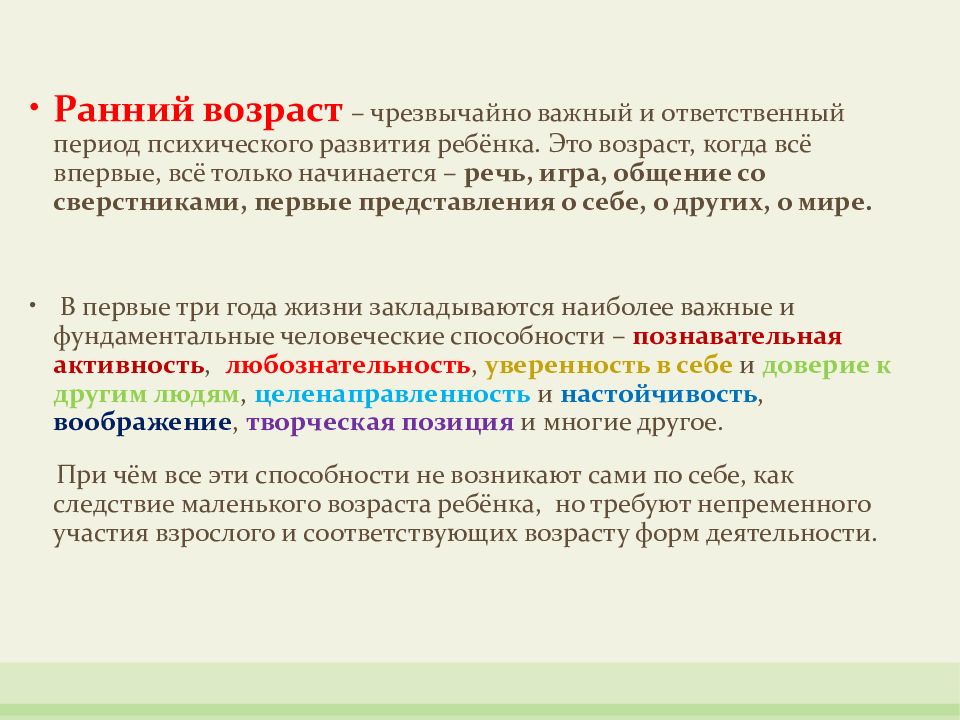 • Ранний возраст – чрезвычайно важный и ответственный период психического развития ребёнка. Это возраст, когда всё впервые, всё только начинается – речь, игра, общение со сверстниками, первые представления о себе, о других, о мире.

• В первые три года жизни закладываются наиболее важные и фундаментальные человеческие способности – познавательная активность, любознательность, уверенность в себе и доверие к другим людям, целенаправленность и настойчивость, воображение, творческая позиция и многие другое.

При чём все эти способности не возникают сами по себе, как следствие маленького возраста ребёнка, но требуют непременного участия взрослого и соответствующих возрасту форм деятельности.